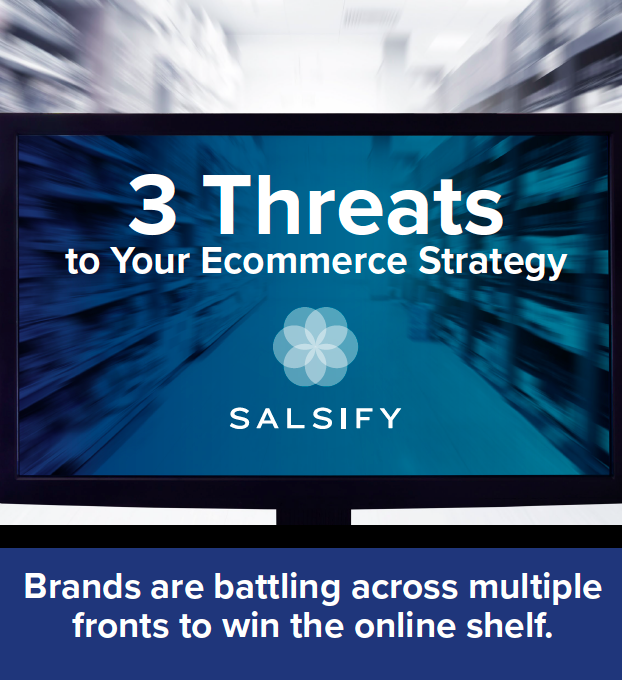 3 Threats
to Your Ecommerce Strategy

SALSIFY

Brands are battling across multiple fronts to win the online shelf.